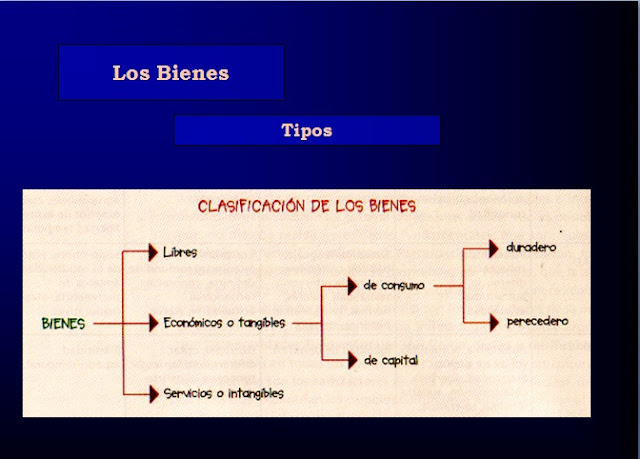 Los Bienes

Tipos

CLASIFICACIÓN DE LOS BIENES

BIENES

Libres

Económicos o tangibles

Servicios o intangibles

de consumo

de capital

duradero

perecedero